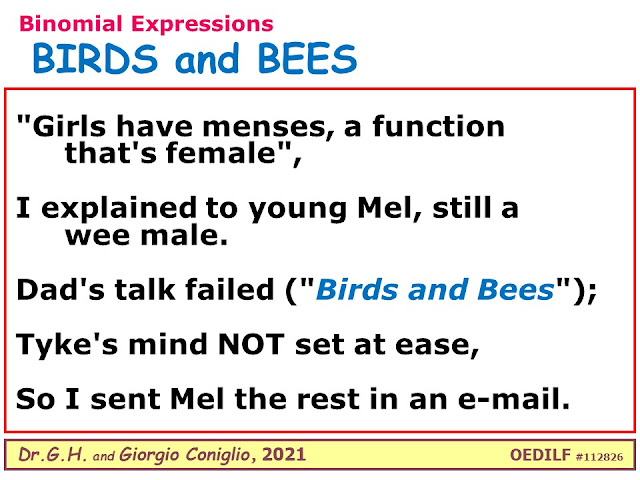 Binomial Expressions
BIRDS and BEES

"Girls have menses, a function that's female",

I explained to young Mel, still a wee male.

Dad's talk failed ("Birds and Bees");

Tyke's mind NOT set at ease,

So I sent Mel the rest in an e-mail.

Dr.G.H. and Giorgio Coniglio, 2021 OEDILF #112826